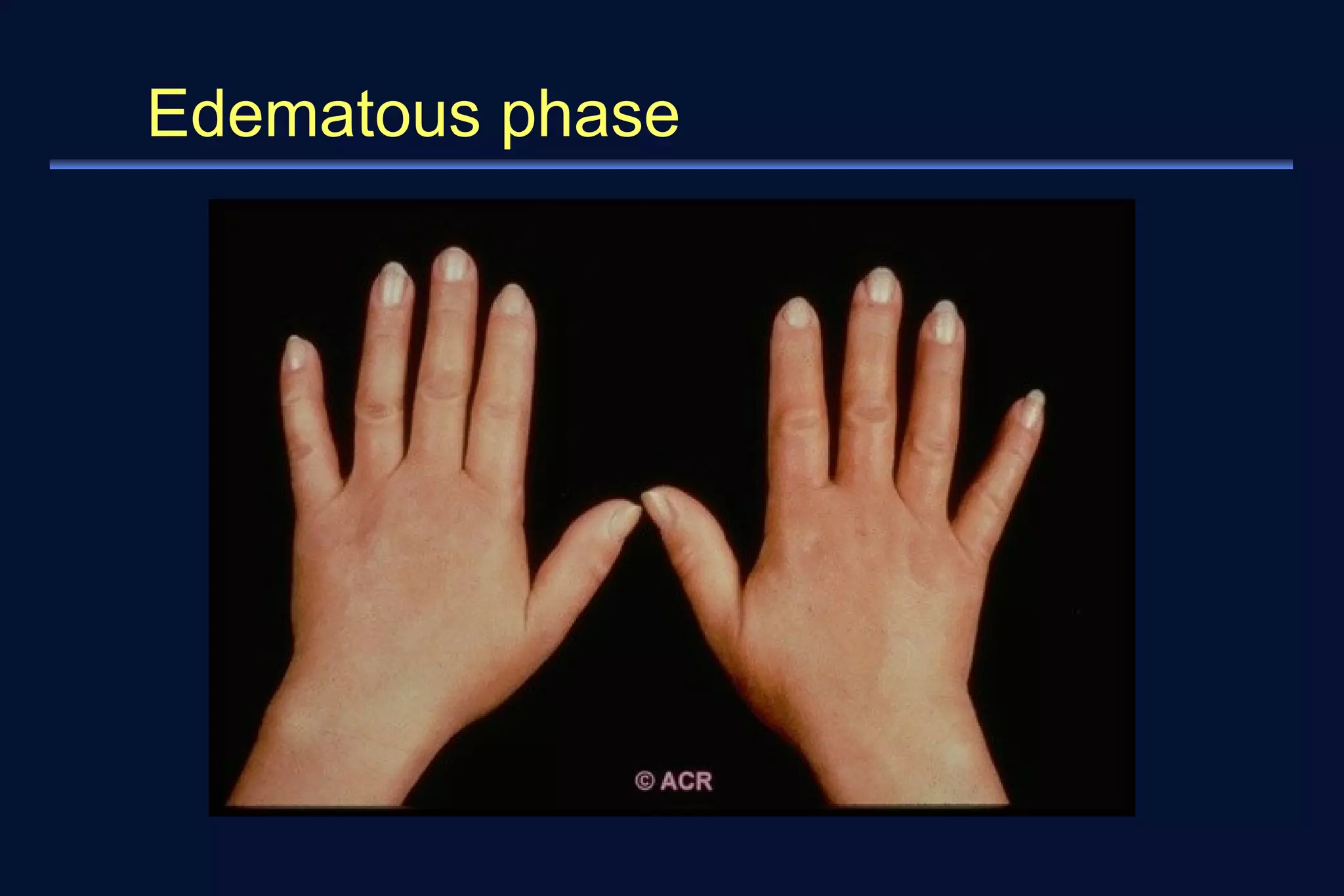 Edematous phase

© ACR